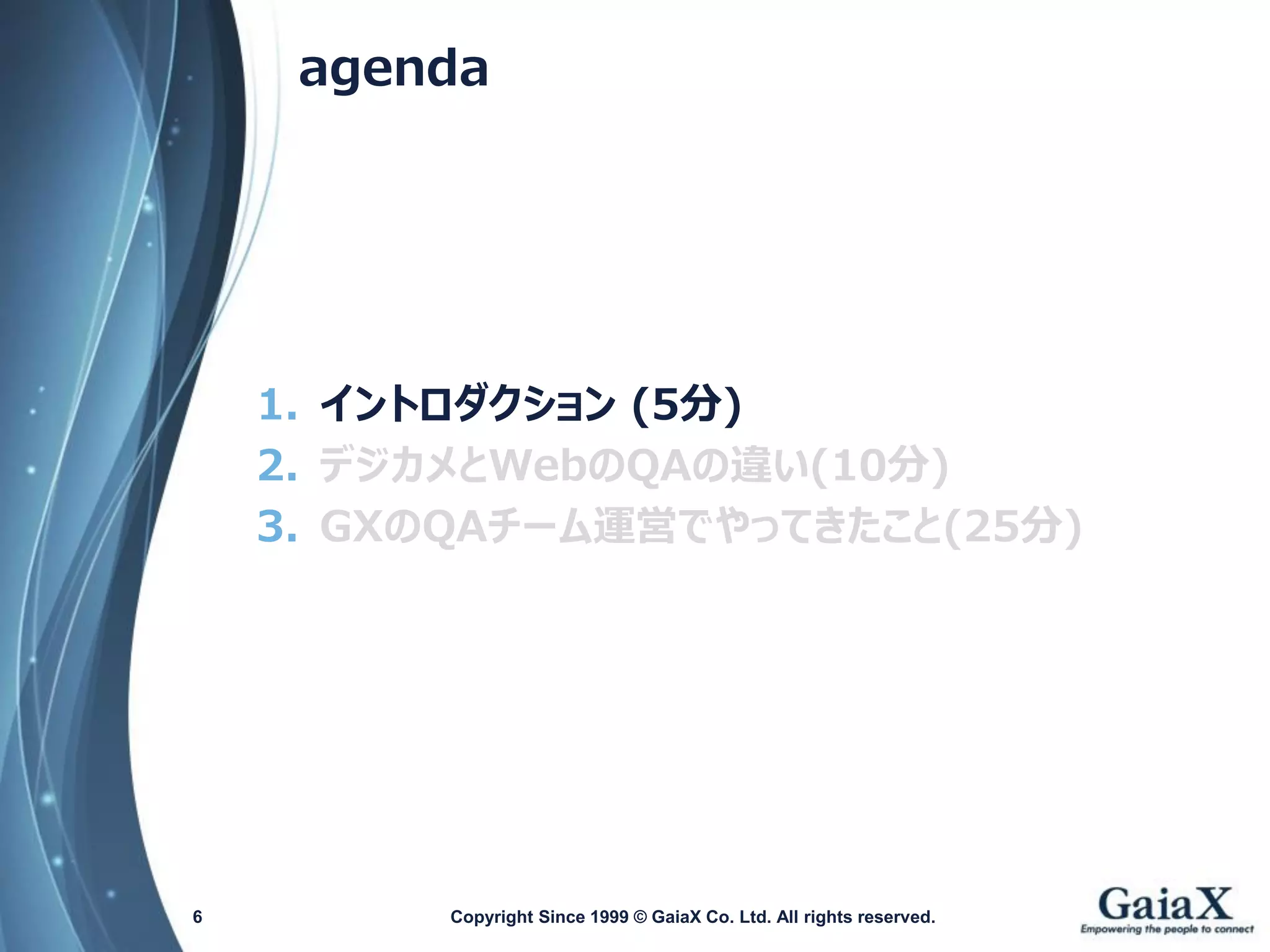 agenda

1. イントロダクション (5分)
2. デジカメとWebのQAの違い(10分)
3. GXのQAチーム運営でやってきたこと(25分)

6

Copyright Since 1999 © GaiaX Co. Ltd. All rights reserved.

GaiaX
Empowering the people to connect